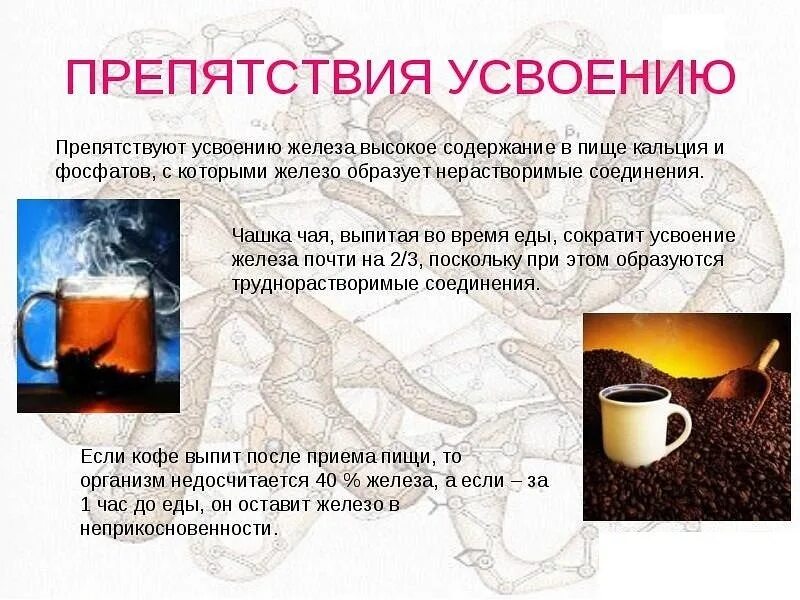 ПРЕПЯТСТВИЯ УСВОЕНИЮ

Препятствуют усвоению железа высокое содержание в пище кальция и фосфатов, с которыми железо образует нерастворимые соединения.

Чашка чая, выпитая во время еды, сократит усвоение железа почти на 2/3, поскольку при этом образуются труднорастворимые соединения.

Если кофе выпит после приема пищи, то организм недосчитается 40 % железа, а если – за 1 час до еды, он оставит железо в неприкосновенности.